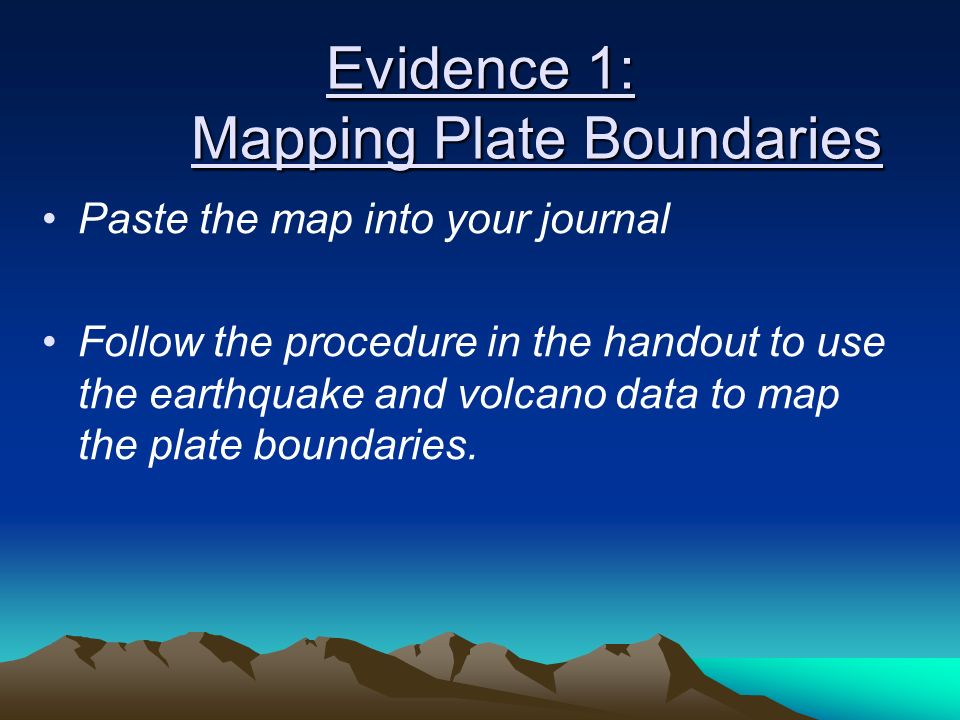 Evidence 1:
Mapping Plate Boundaries

• Paste the map into your journal

• Follow the procedure in the handout to use the earthquake and volcano data to map the plate boundaries.